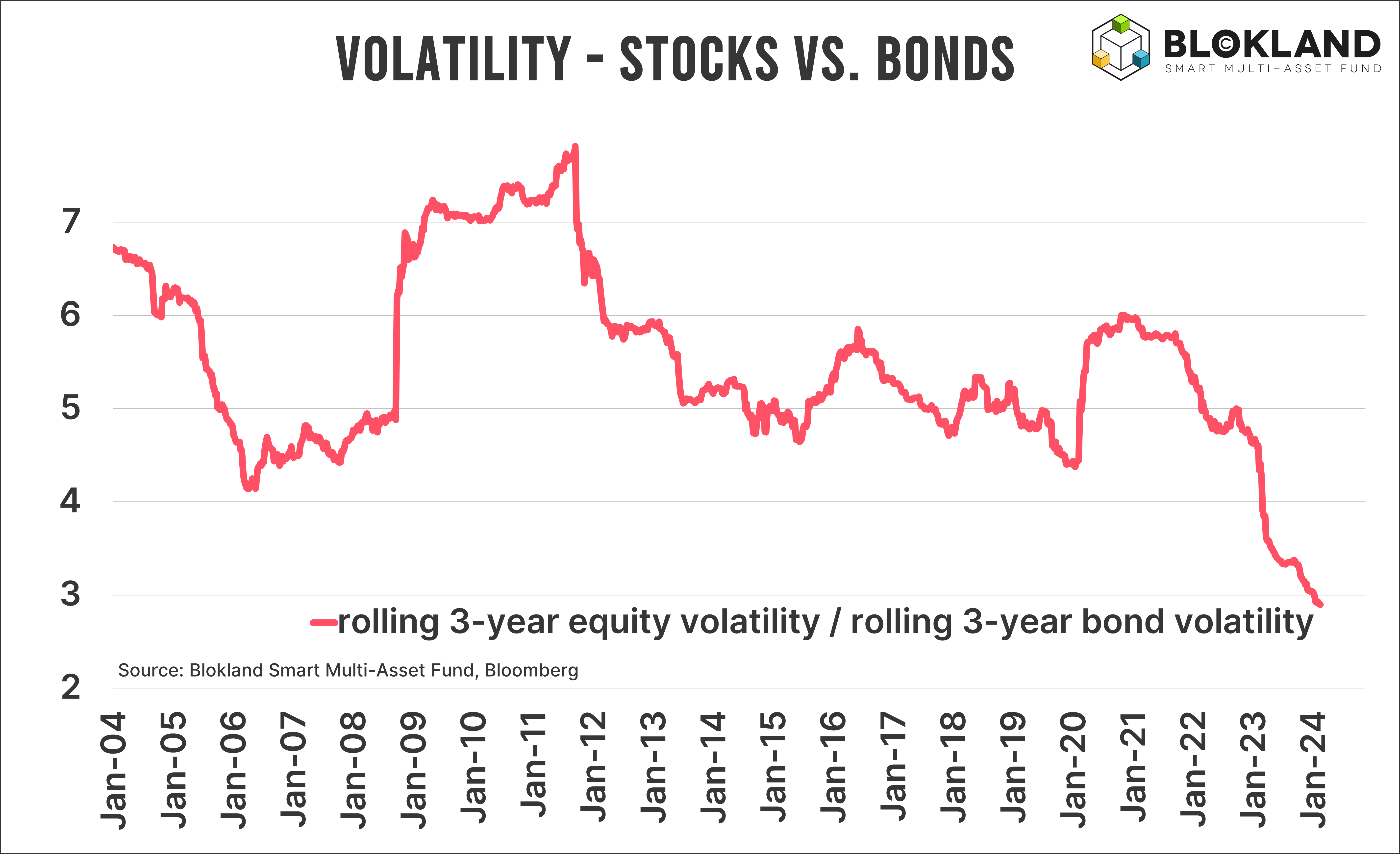 VOLATILITY - STOCKS VS. BONDS

BLOKLAND
SMART MULTI-ASSET FUND

7
6
5
4
3
2

rolling 3-year equity volatility / rolling 3-year bond volatility

Source: Blokland Smart Multi-Asset Fund, Bloomberg

Jan-04 Jan-05 Jan-06 Jan-07 Jan-08 Jan-09 Jan-10 Jan-11 Jan-12 Jan-13 Jan-14 Jan-15 Jan-16 Jan-17 Jan-18 Jan-19 Jan-20 Jan-21 Jan-22 Jan-23 Jan-24